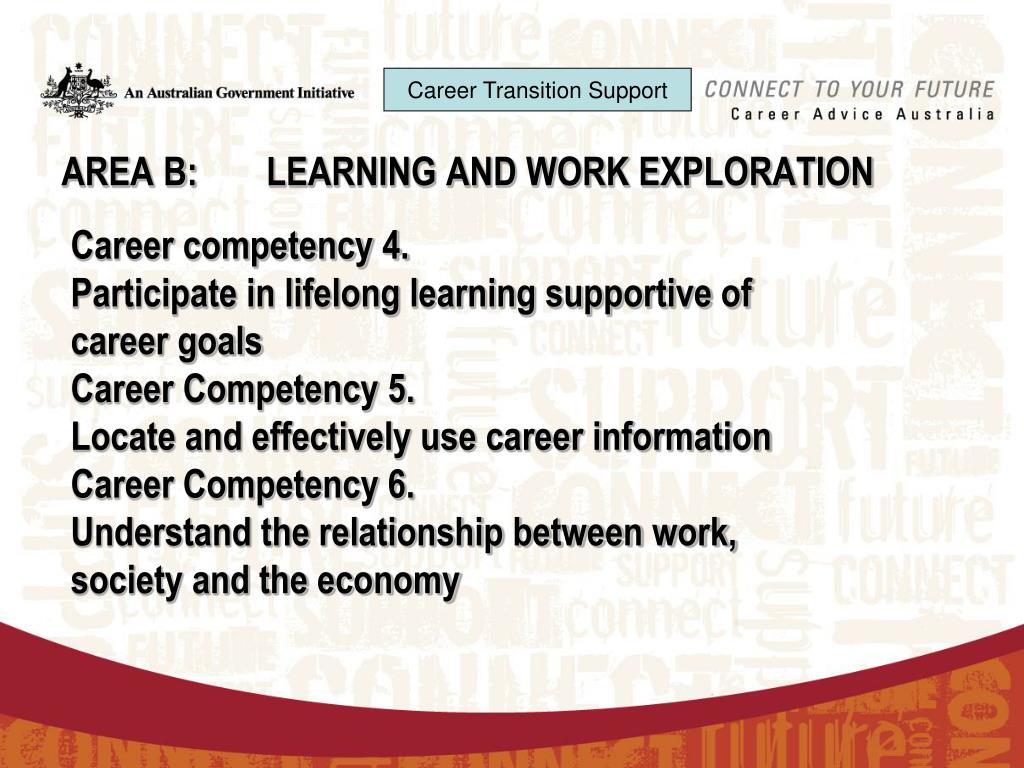 An Australian Government Initiative

Career Transition Support

CONNECT TO YOUR FUTURE
Career Advice Australia

AREA B: LEARNING AND WORK EXPLORATION

Career competency 4.
Participate in lifelong learning supportive of career goals
Career Competency 5.
Locate and effectively use career information
Career Competency 6.
Understand the relationship between work, society and the economy